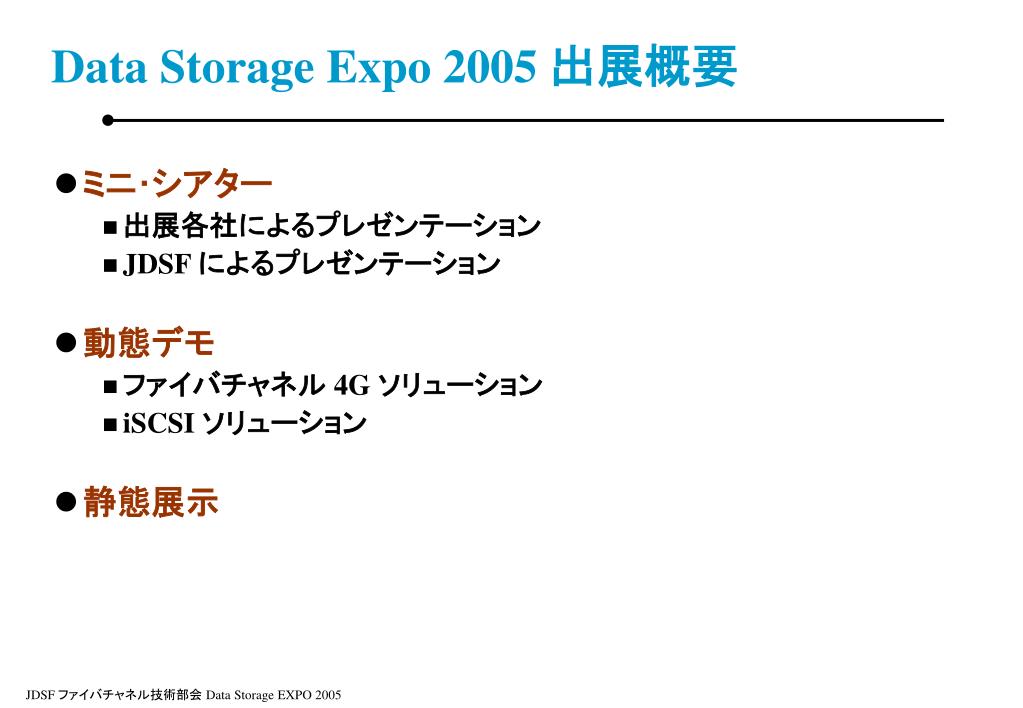 Data Storage Expo 2005 出展概要

●ミニ･シアター

■出展各社によるプレゼンテーション

■JDSF によるプレゼンテーション

●動態デモ

■ファイバチャネル 4G ソリューション

■iSCSI ソリューション

●静態展示

JDSF ファイバチャネル技術部会 Data Storage EXPO 2005